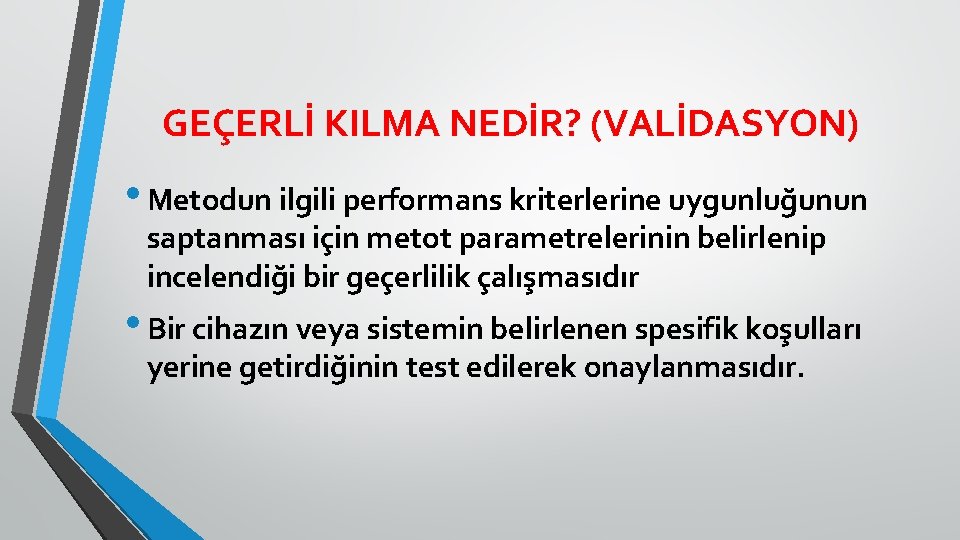 GEÇERLİ KILMA NEDİR? (VALİDASYON)

• Metodun ilgili performans kriterlerine uygunluğunun saptanması için metot parametrelerinin belirlenip incelendiği bir geçerlilik çalışmasıdır

• Bir cihazın veya sistemin belirlenen spesifik koşulları yerine getirdiğinin test edilerek onaylanmasıdır.